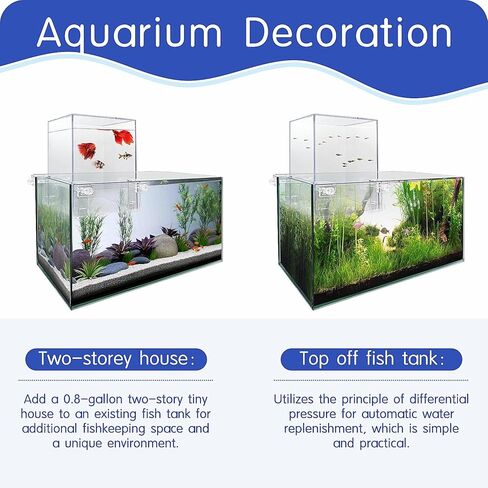 Aquarium Decoration

Two-storey house:

Add a 0.8-gallon two-story tiny house to an existing fish tank for additional fishkeeping space and a unique environment.

Top off fish tank:

Utilizes the principle of differential pressure for automatic water replenishment, which is simple and practical.